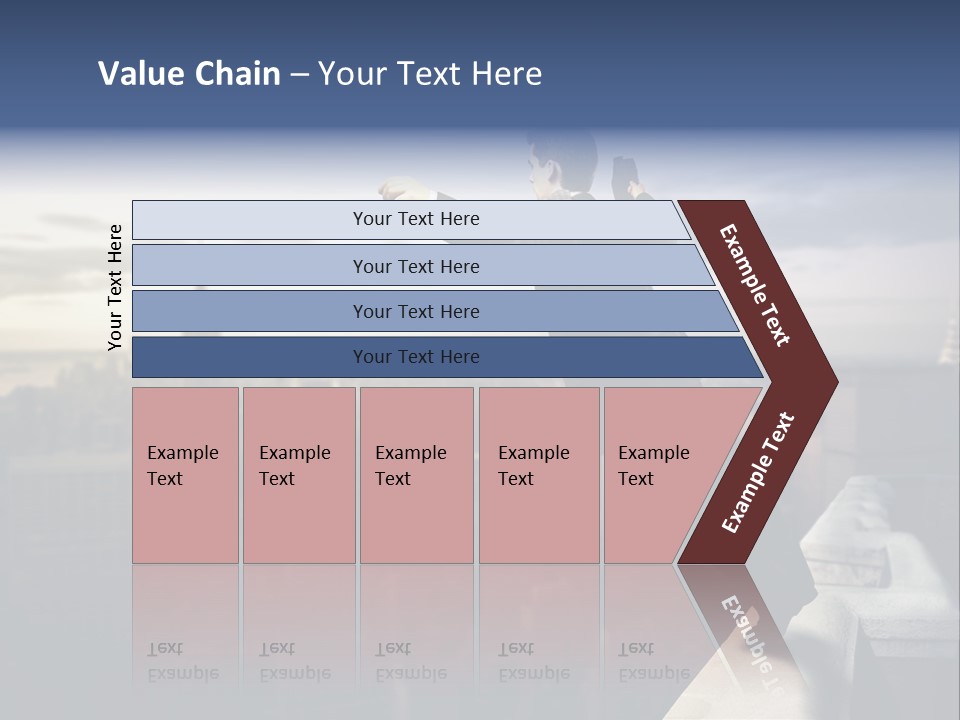 Value Chain – Your Text Here

Your Text Here

Your Text Here

Your Text Here

Your Text Here

Your Text Here

Example Text

Example Text

Example Text

Example Text

Example Text

Example Text

Example Text